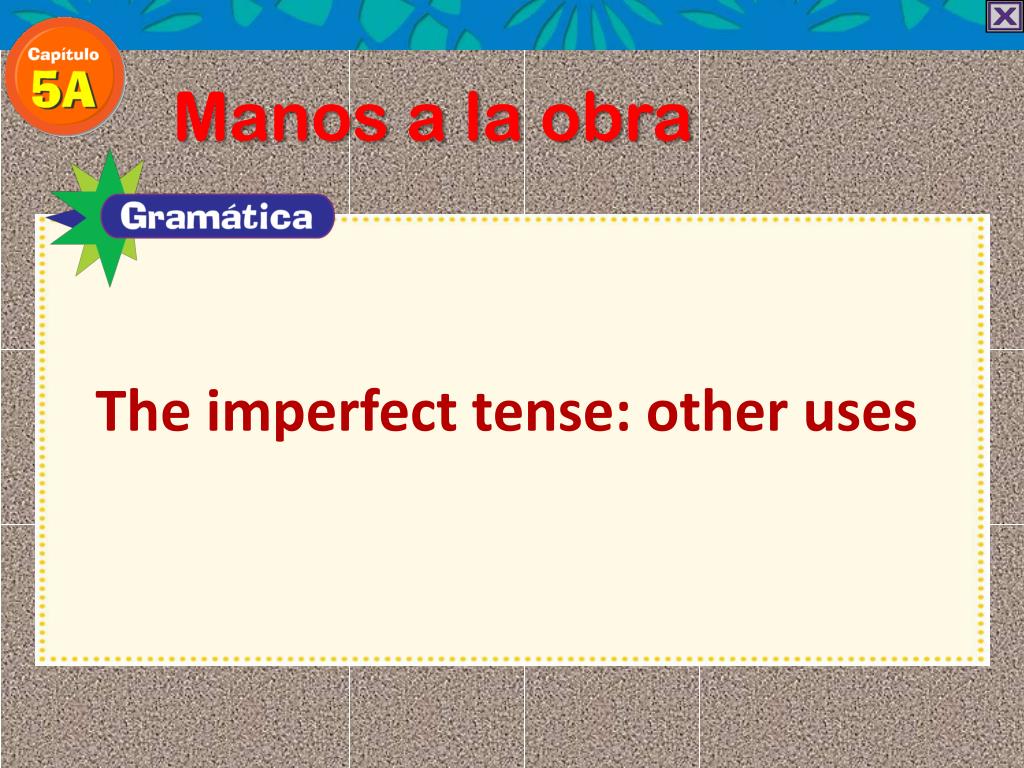 Capítulo
5A

Manos a la obra

Gramática

The imperfect tense: other uses